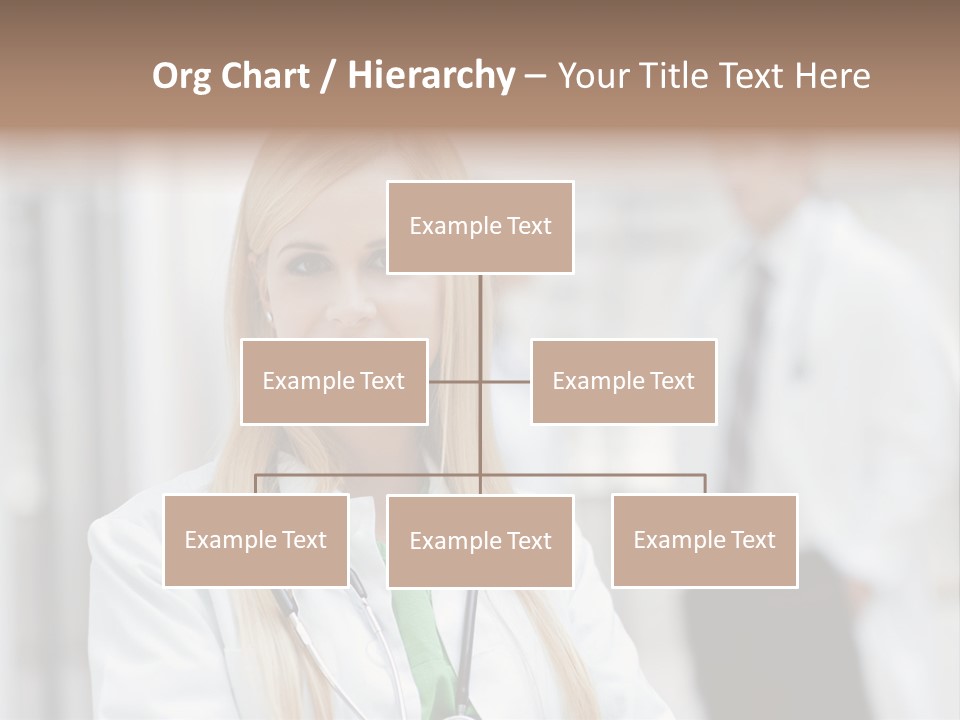 Org Chart / Hierarchy – Your Title Text Here

Example Text

Example Text

Example Text

Example Text

Example Text

Example Text